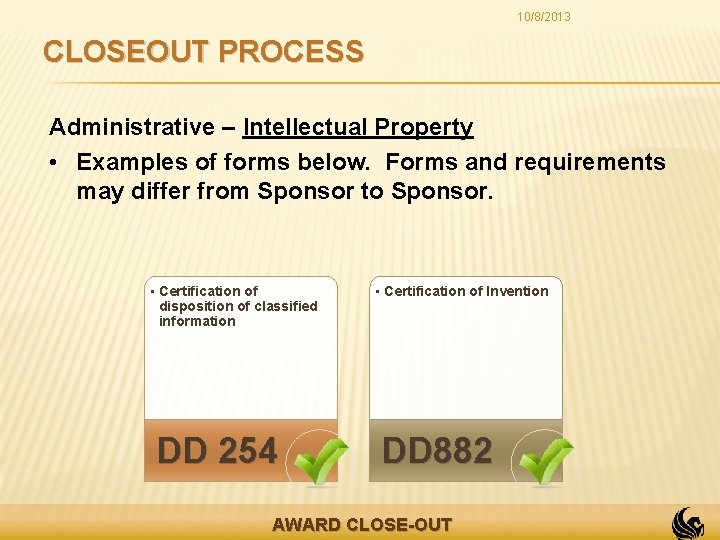 10/8/2013

CLOSEOUT PROCESS

Administrative – Intellectual Property

• Examples of forms below. Forms and requirements may differ from Sponsor to Sponsor.

• Certification of disposition of classified information

DD 254

• Certification of Invention

DD882

AWARD CLOSE-OUT